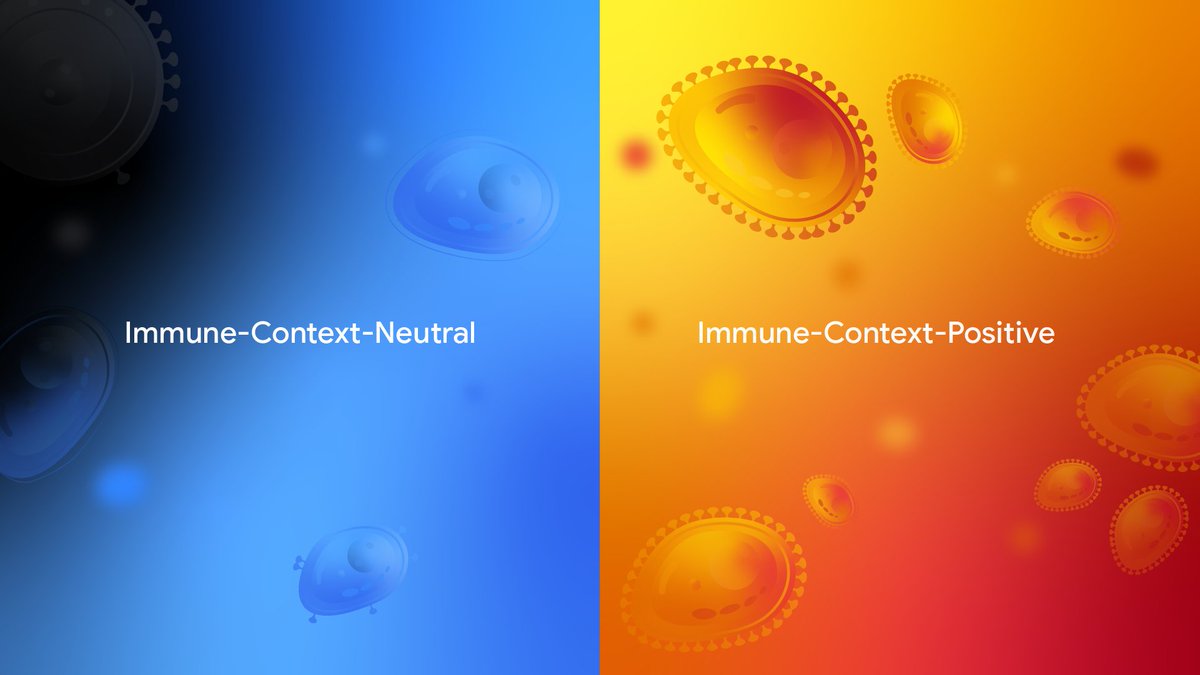 Immune-Context-Neutral

Immune-Context-Positive